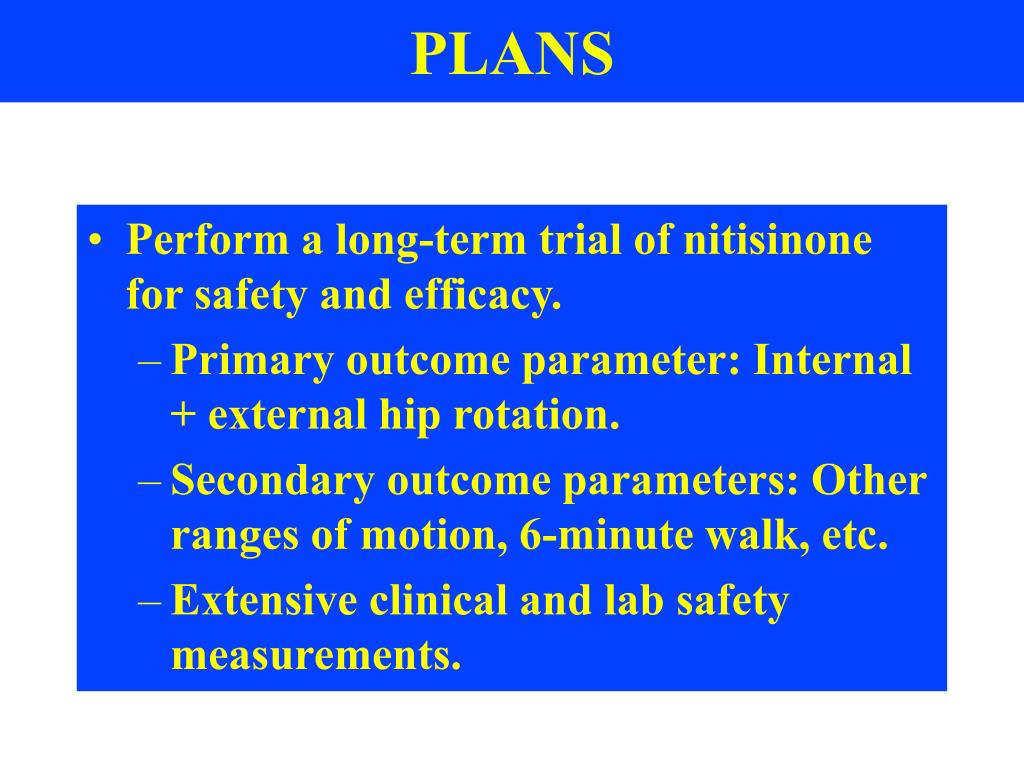 PLANS

• Perform a long-term trial of nitisinone for safety and efficacy.
– Primary outcome parameter: Internal + external hip rotation.
– Secondary outcome parameters: Other ranges of motion, 6-minute walk, etc.
– Extensive clinical and lab safety measurements.